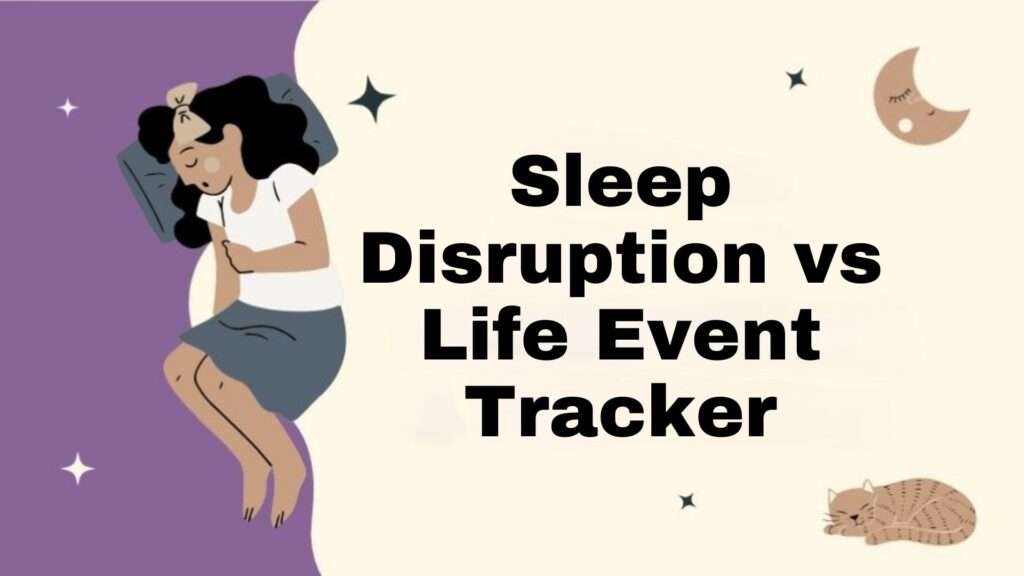 Sleep Disruption vs Life Event Tracker